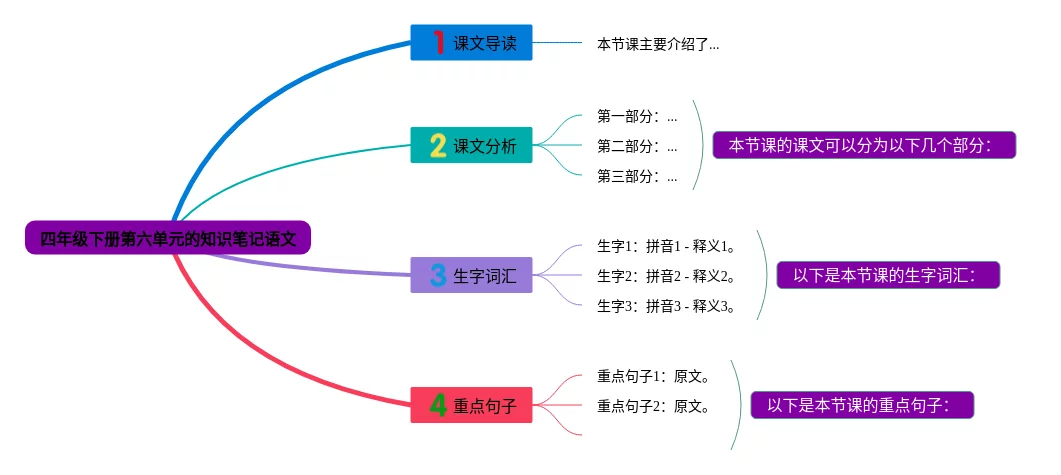 四年级下册第六单元的知识笔记语文

1 课文导读

本节课主要介绍了...

2 课文分析

第一部分：...

第二部分：...

第三部分：...

本节课的课文可以分为以下几个部分：

3 生字词汇

生字1：拼音1 - 释义1。

生字2：拼音2 - 释义2。

生字3：拼音3 - 释义3。

以下是本节课的生字词汇：

4 重点句子

重点句子1：原文。

重点句子2：原文。

以下是本节课的重点句子：